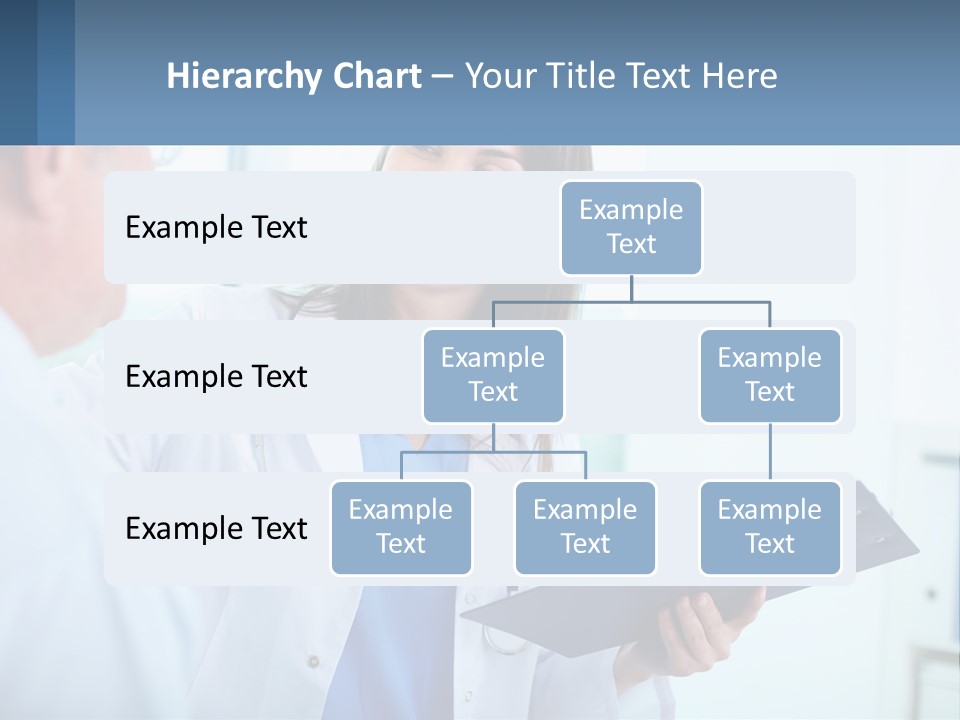 Hierarchy Chart – Your Title Text Here

Example Text

Example Text

Example Text

Example Text

Example Text

Example Text

Example Text

Example Text

Example Text